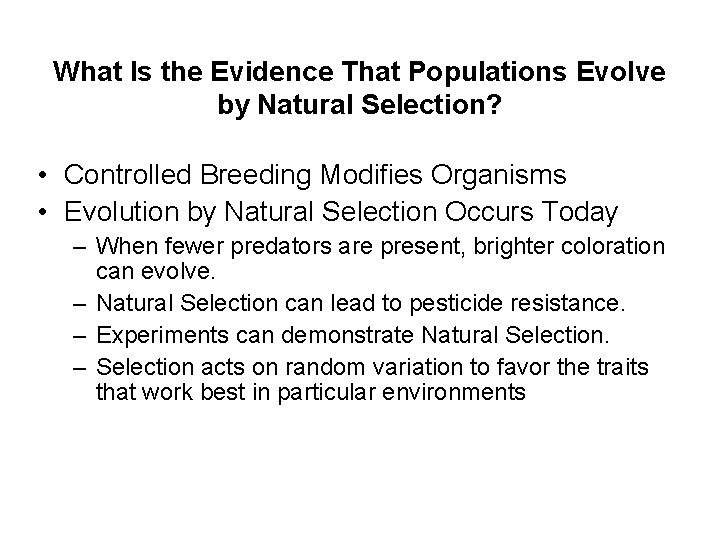 What Is the Evidence That Populations Evolve by Natural Selection?

• Controlled Breeding Modifies Organisms
• Evolution by Natural Selection Occurs Today
– When fewer predators are present, brighter coloration can evolve.
– Natural Selection can lead to pesticide resistance.
– Experiments can demonstrate Natural Selection.
– Selection acts on random variation to favor the traits that work best in particular environments